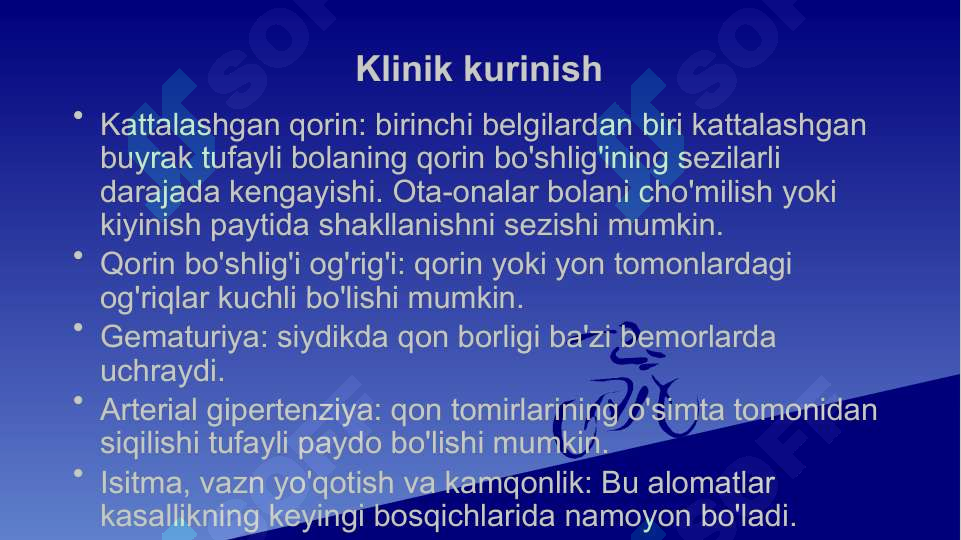 Klinik kurinish

• Kattalashgan qorin: birinchi belgilardan biri kattalashgan buyrak tufayli bolaning qorin bo'shlig'ining sezilarli darajada kengayishi. Ota-onalar bolani cho'milish yoki kiyinish paytida shakllanishni sezishi mumkin.
• Qorin bo'shlig'i og'rig'i: qorin yoki yon tomonlardagi og'riqlar kuchli bo'lishi mumkin.
• Gematuriya: siydikda qon borligi ba'zi bemorlarda uchraydi.
• Arterial gipertenziya: qon tomirlarining o'simta tomonidan siqilishi tufayli paydo bo'lishi mumkin.
• Isitma, vazn yo'qotish va kamqonlik: Bu alomatlar kasallikning keyingi bosqichlarida namoyon bo'ladi.